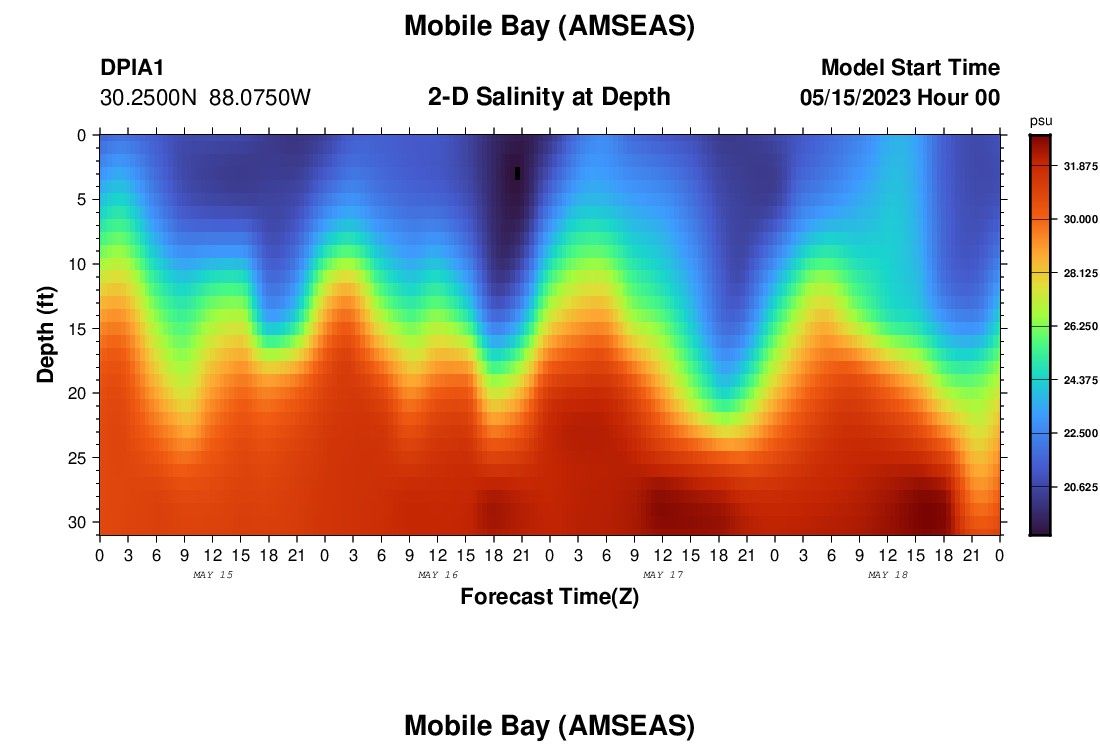 Mobile Bay (AMSEAS)

DPIA1
30.2500N 88.0750W

2-D Salinity at Depth

Model Start Time
05/15/2023 Hour 00

psu
31.875
30.000
28.125
26.250
24.375
22.500
20.625

Depth (ft)
0
5
10
15
20
25
30

0 3 6 9 12 15 18 21 0 3 6 9 12 15 18 21 0 3 6 9 12 15 18 21 0 3 6 9 12 15 18 21 0
MAY 15
MAY 16
MAY 17
MAY 18

Forecast Time(Z)

Mobile Bay (AMSEAS)